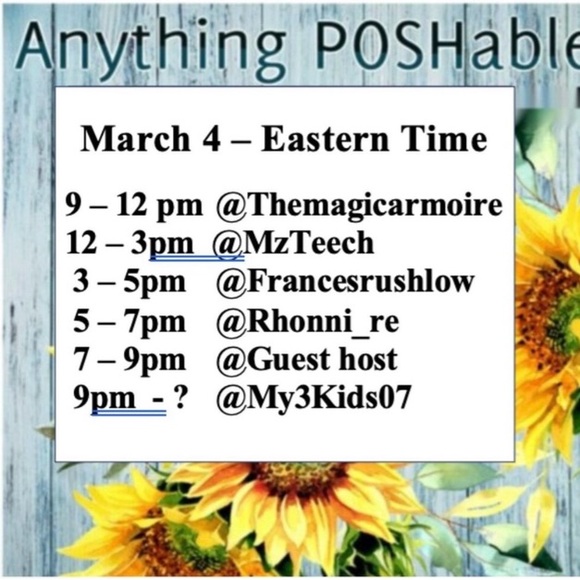 Anything POSHable

March 4 – Eastern Time

9 – 12 pm @Themagicarmoire
12 – 3pm @MzTeech
3 – 5pm @Francesrushlow
5 – 7pm @Rhonni_re
7 – 9pm @Guest host
9pm - ? @My3Kids07